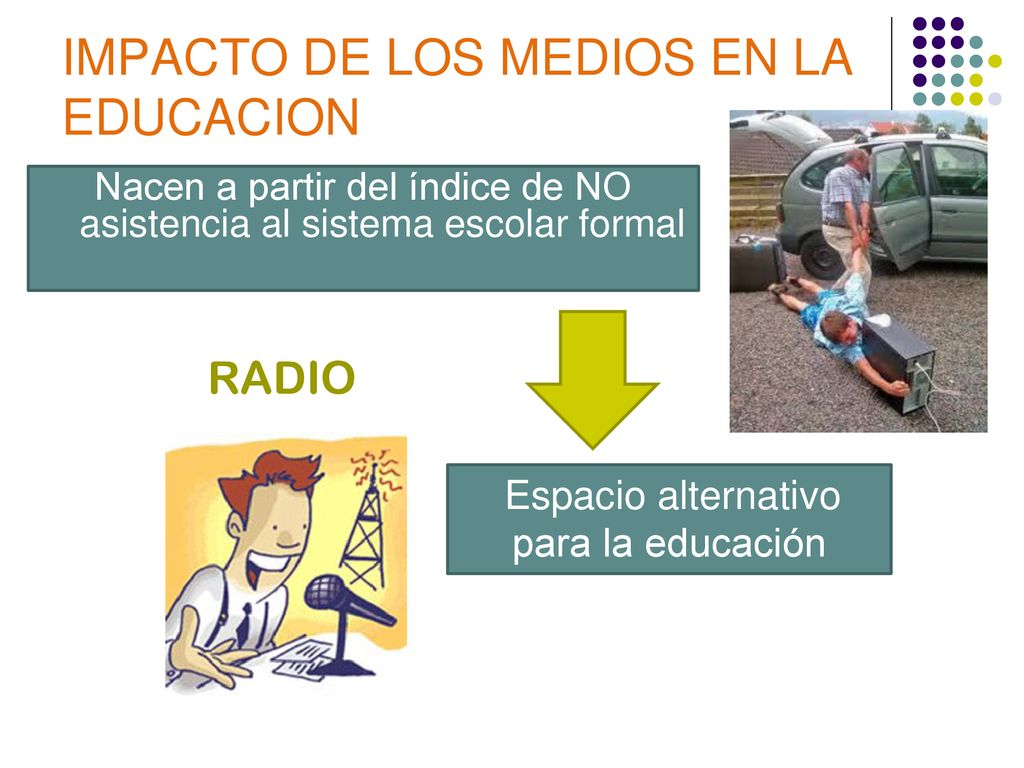 IMPACTO DE LOS MEDIOS EN LA EDUCACION

Nacen a partir del índice de NO asistencia al sistema escolar formal

RADIO

Espacio alternativo para la educación